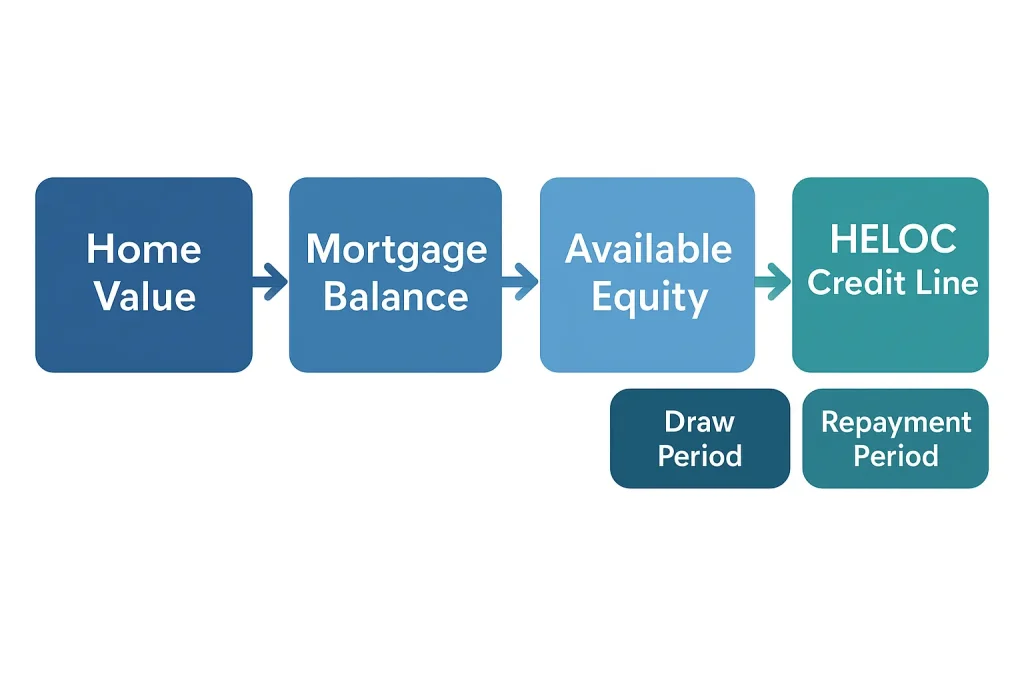 Home Value

Mortgage Balance

Available Equity

HELOC Credit Line

Draw Period

Repayment Period